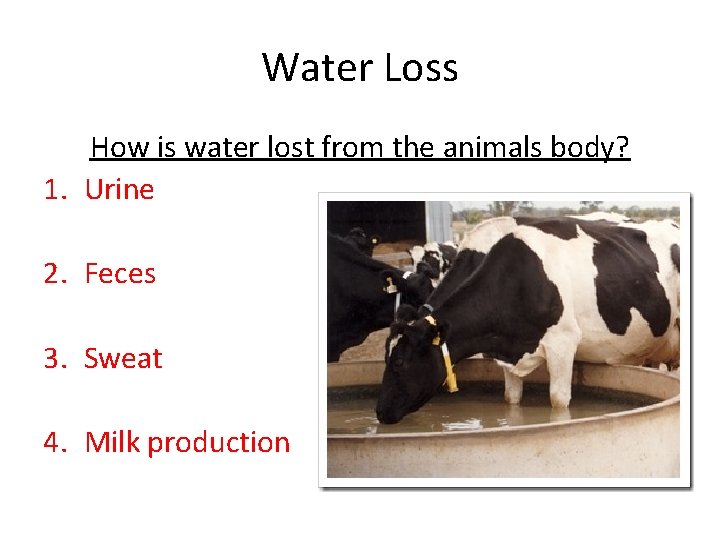 Water Loss

How is water lost from the animals body?

1. Urine

2. Feces

3. Sweat

4. Milk production